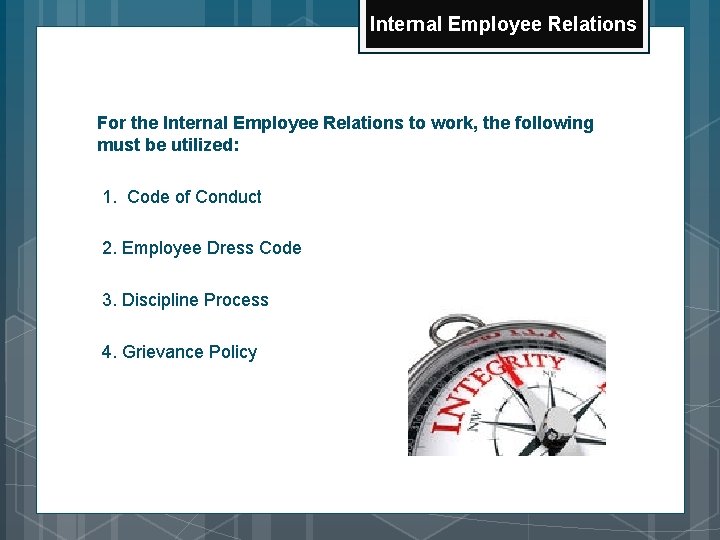 Internal Employee Relations

For the Internal Employee Relations to work, the following must be utilized:

1. Code of Conduct

2. Employee Dress Code

3. Discipline Process

4. Grievance Policy

INTEGRITY

NW

NE